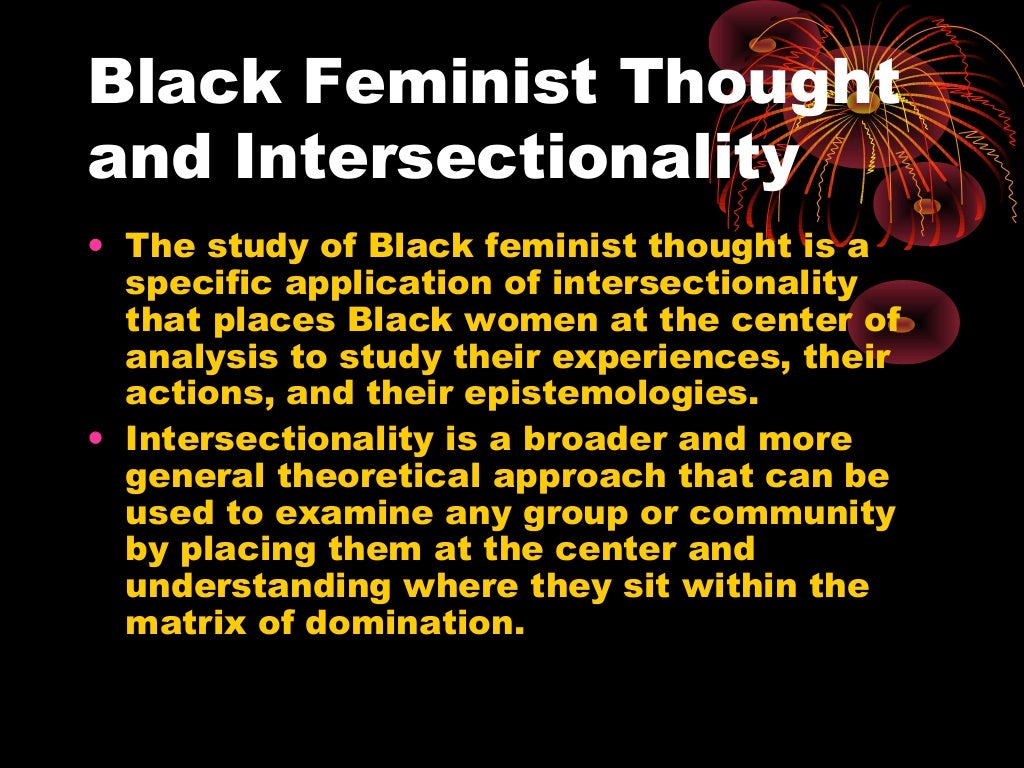 Black Feminist Thought and Intersectionality

• The study of Black feminist thought is a specific application of intersectionality that places Black women at the center of analysis to study their experiences, their actions, and their epistemologies.
• Intersectionality is a broader and more general theoretical approach that can be used to examine any group or community by placing them at the center and understanding where they sit within the matrix of domination.